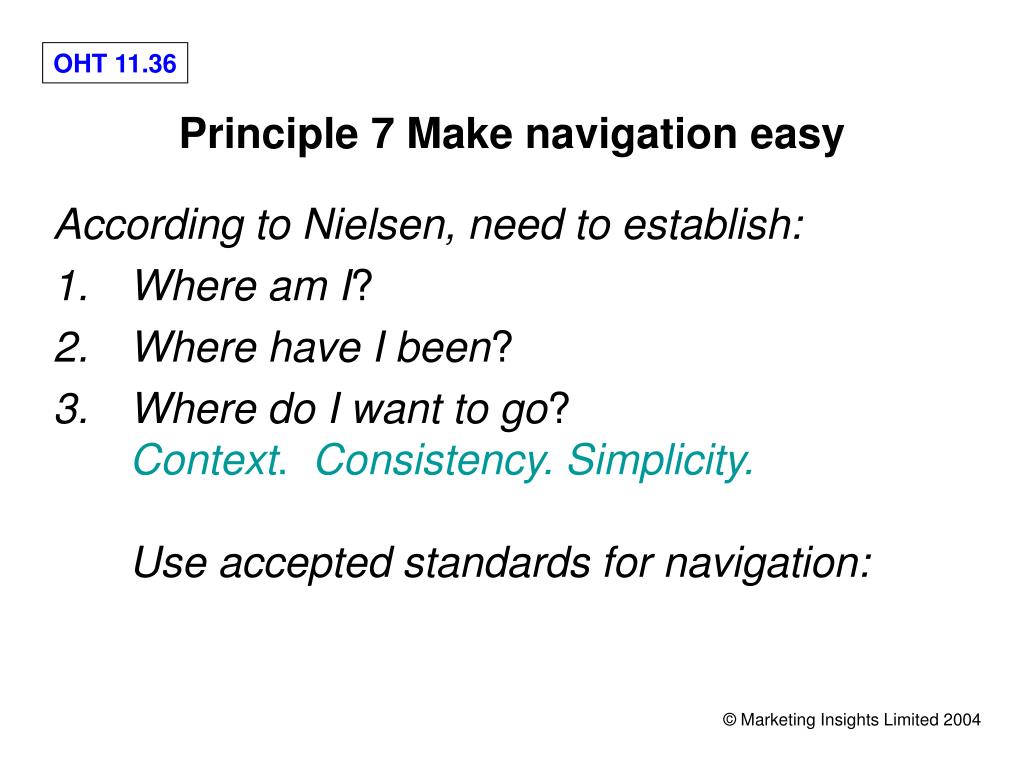 OHT 11.36

Principle 7 Make navigation easy

According to Nielsen, need to establish:

1. Where am I?
2. Where have I been?
3. Where do I want to go?
Context. Consistency. Simplicity.

Use accepted standards for navigation:

© Marketing Insights Limited 2004